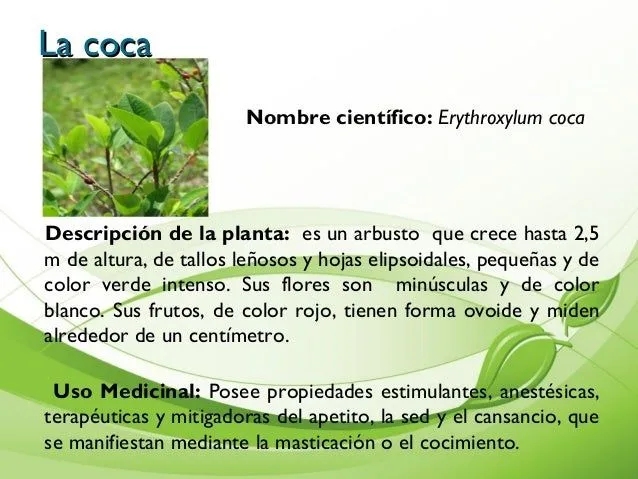 La coca

Nombre científico: Erythroxylum coca

Descripción de la planta: es un arbusto que crece hasta 2,5 m de altura, de tallos leñosos y hojas elipsoidales, pequeñas y de color verde intenso. Sus flores son minúsculas y de color blanco. Sus frutos, de color rojo, tienen forma ovoide y miden alrededor de un centímetro.

Uso Medicinal: Posee propiedades estimulantes, anestésicas, terapéuticas y mitigadoras del apetito, la sed y el cansancio, que se manifiestan mediante la masticación o el cocimiento.